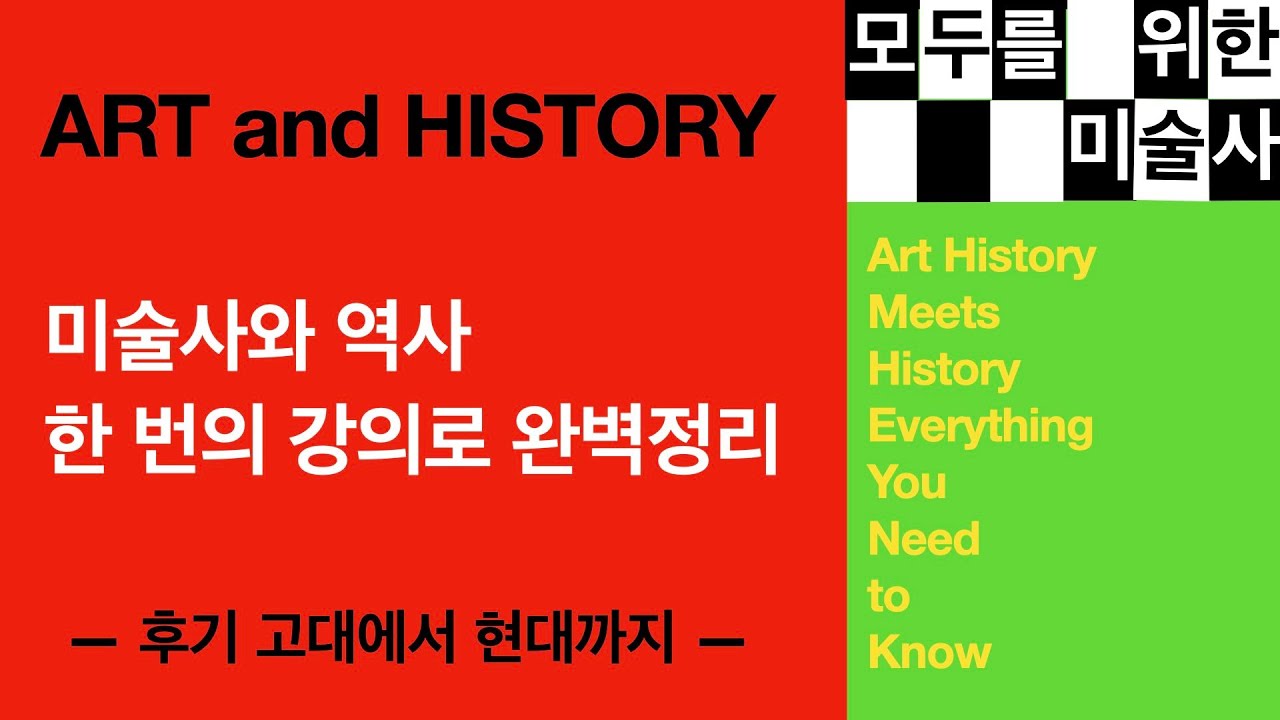 ART and HISTORY

미술사와 역사
한 번의 강의로 완벽정리

— 후기 고대에서 현대까지 —

모두를 위한 미술사

Art History Meets History Everything You Need to Know